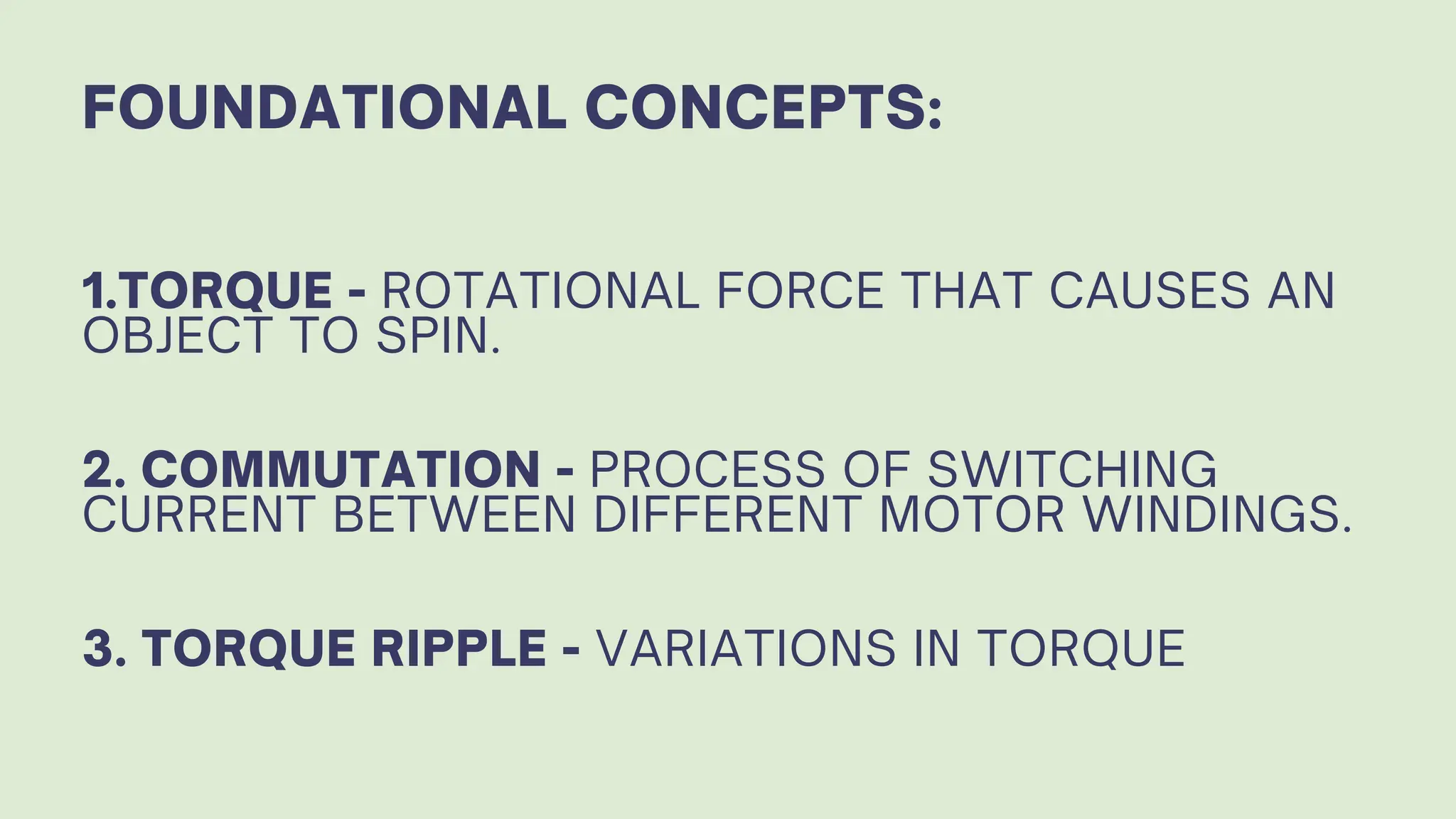 FOUNDATIONAL CONCEPTS:

1.TORQUE - ROTATIONAL FORCE THAT CAUSES AN OBJECT TO SPIN.

2. COMMUTATION - PROCESS OF SWITCHING CURRENT BETWEEN DIFFERENT MOTOR WINDINGS.

3. TORQUE RIPPLE - VARIATIONS IN TORQUE